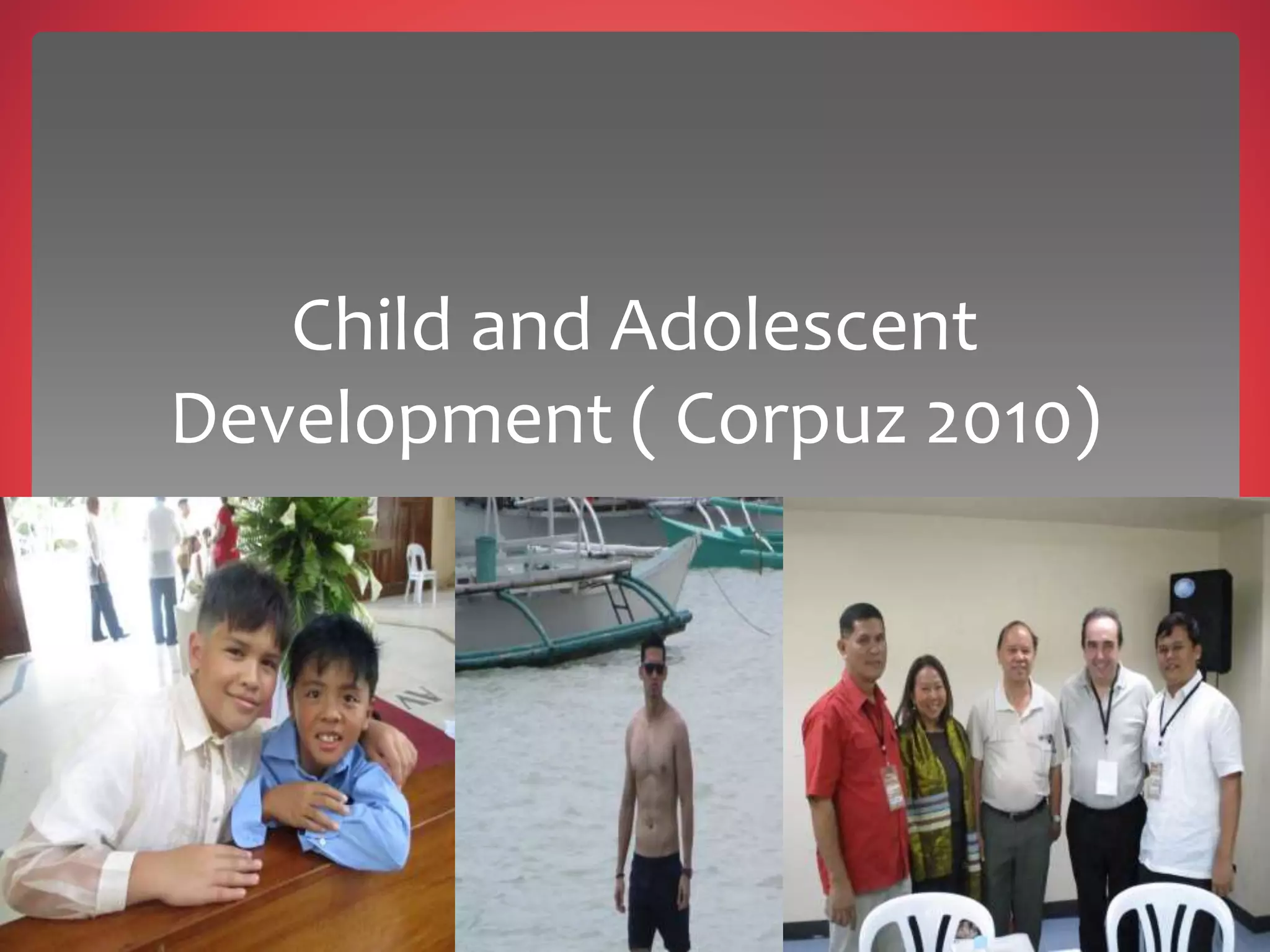 Child and Adolescent Development ( Corpuz 2010)